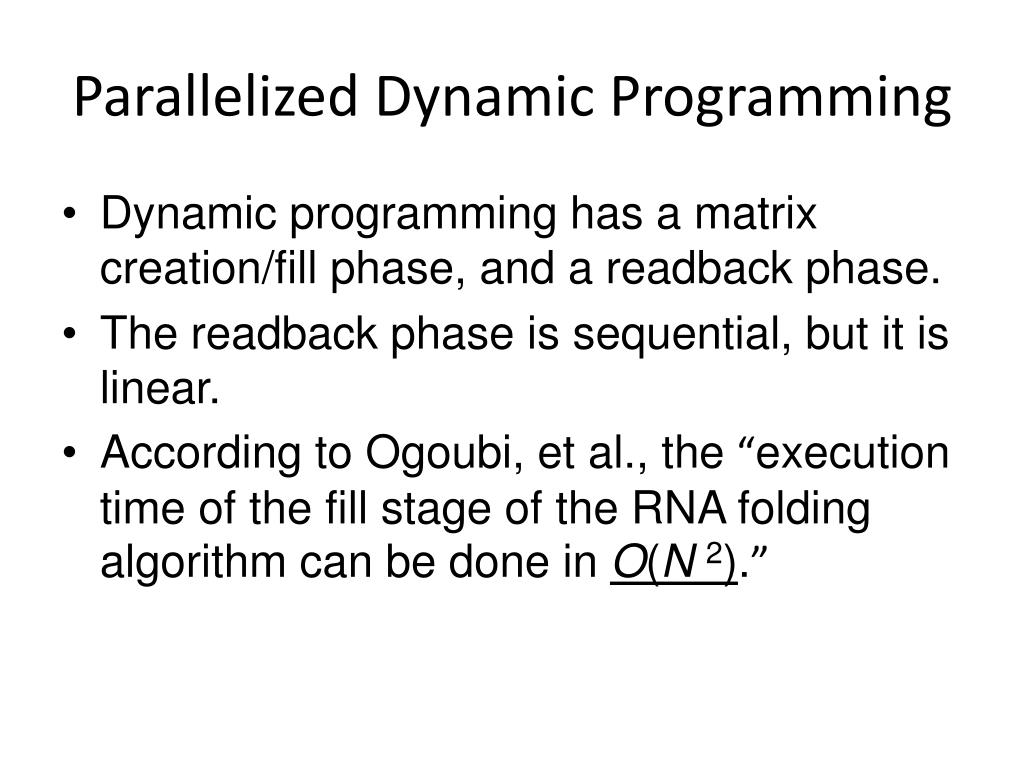 Parallelized Dynamic Programming

• Dynamic programming has a matrix creation/fill phase, and a readback phase.
• The readback phase is sequential, but it is linear.
• According to Ogoubi, et al., the “execution time of the fill stage of the RNA folding algorithm can be done in $O(N^2)$.”